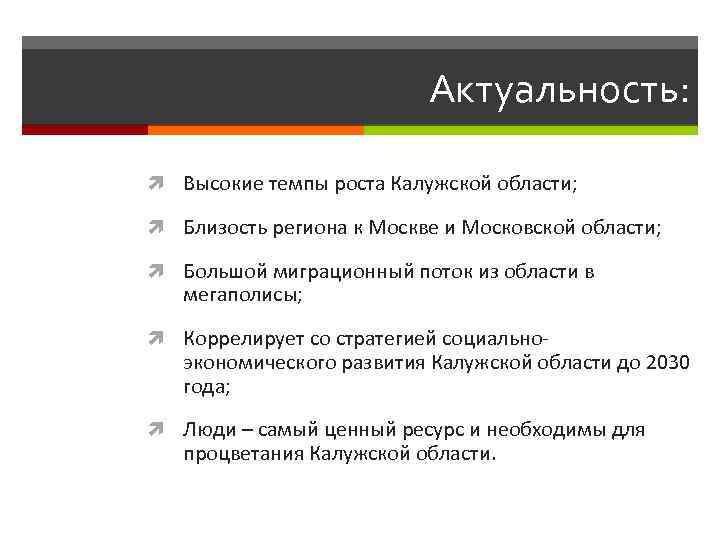 Актуальность:

Высокие темпы роста Калужской области;

Близость региона к Москве и Московской области;

Большой миграционный поток из области в мегаполисы;

Коррелирует со стратегией социально-экономического развития Калужской области до 2030 года;

Люди – самый ценный ресурс и необходимы для процветания Калужской области.